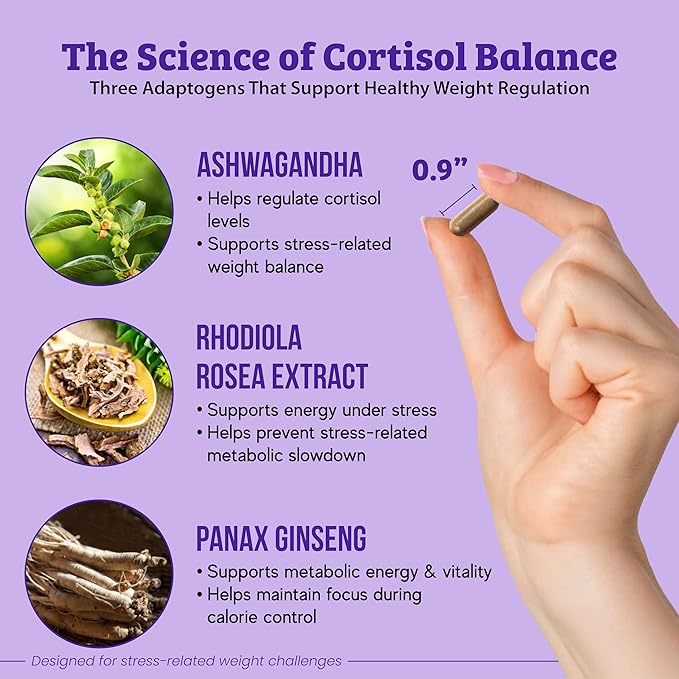 The Science of Cortisol Balance
Three Adaptogens That Support Healthy Weight Regulation

ASHWAGANDHA
• Helps regulate cortisol levels
• Supports stress-related weight balance

0.9”

RHODIOLA ROSEA EXTRACT
• Supports energy under stress
• Helps prevent stress-related metabolic slowdown

PANAX GINSENG
• Supports metabolic energy & vitality
• Helps maintain focus during calorie control

Designed for stress-related weight challenges